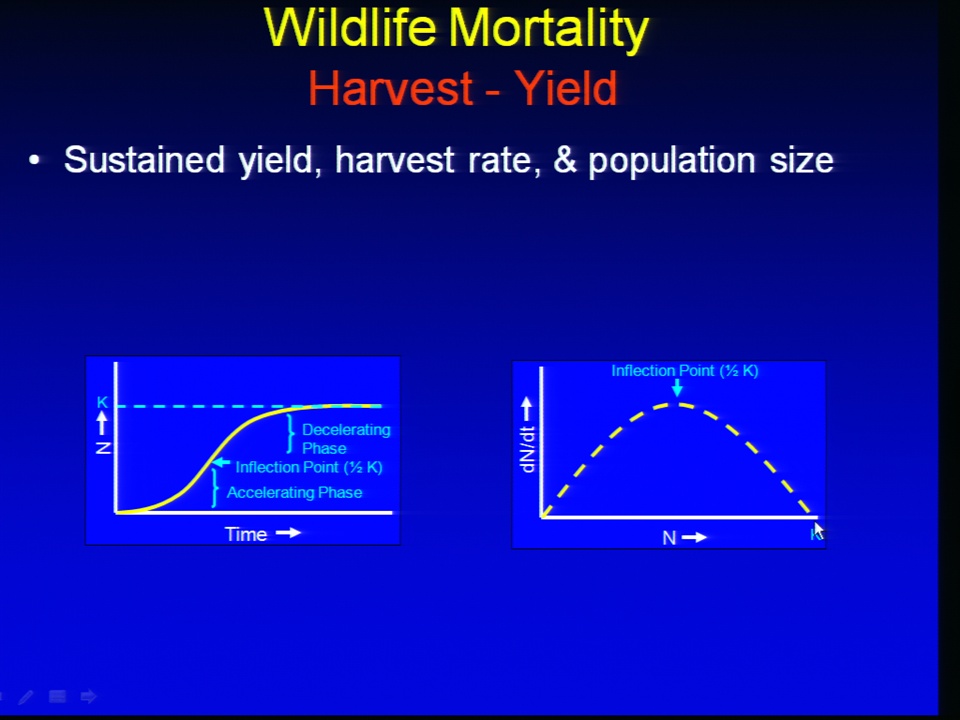 Wildlife Mortality
Harvest - Yield

• Sustained yield, harvest rate, & population size

K
N
Decelerating Phase
Inflection Point (½ K)
Accelerating Phase
Time

Inflection Point (½ K)
dN/dt
N
K